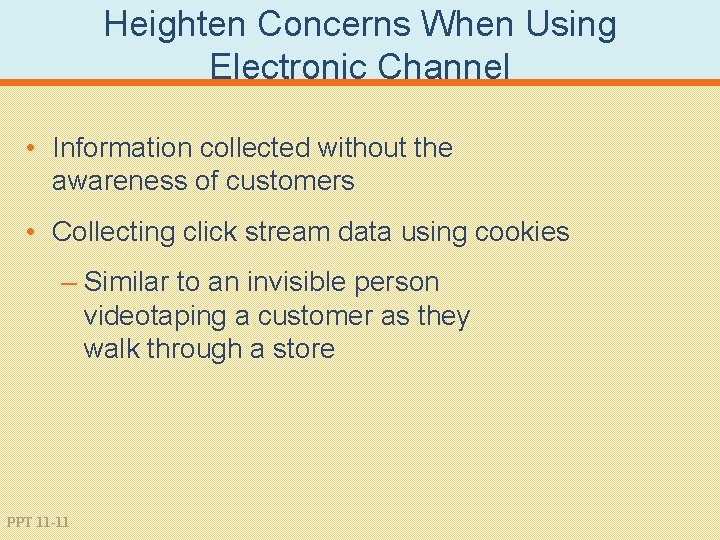 Heighten Concerns When Using Electronic Channel

• Information collected without the awareness of customers

• Collecting click stream data using cookies

– Similar to an invisible person videotaping a customer as they walk through a store

PPT 11-11